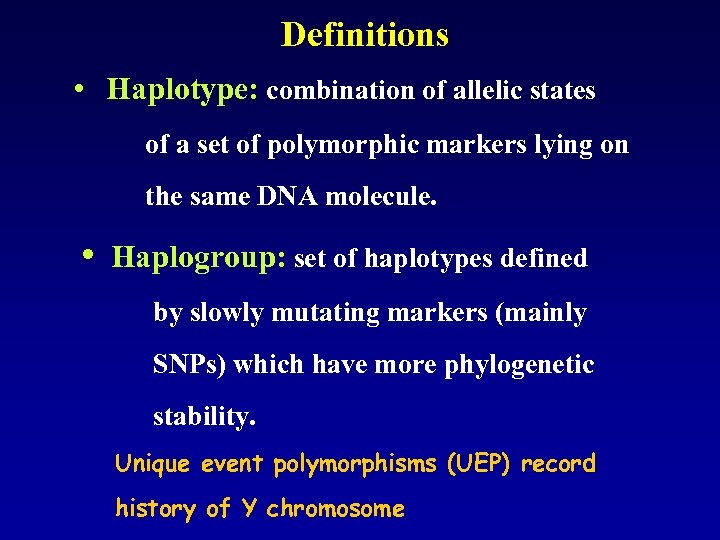 Definitions

• Haplotype: combination of allelic states of a set of polymorphic markers lying on the same DNA molecule.

• Haplogroup: set of haplotypes defined by slowly mutating markers (mainly SNPs) which have more phylogenetic stability.

Unique event polymorphisms (UEP) record history of Y chromosome